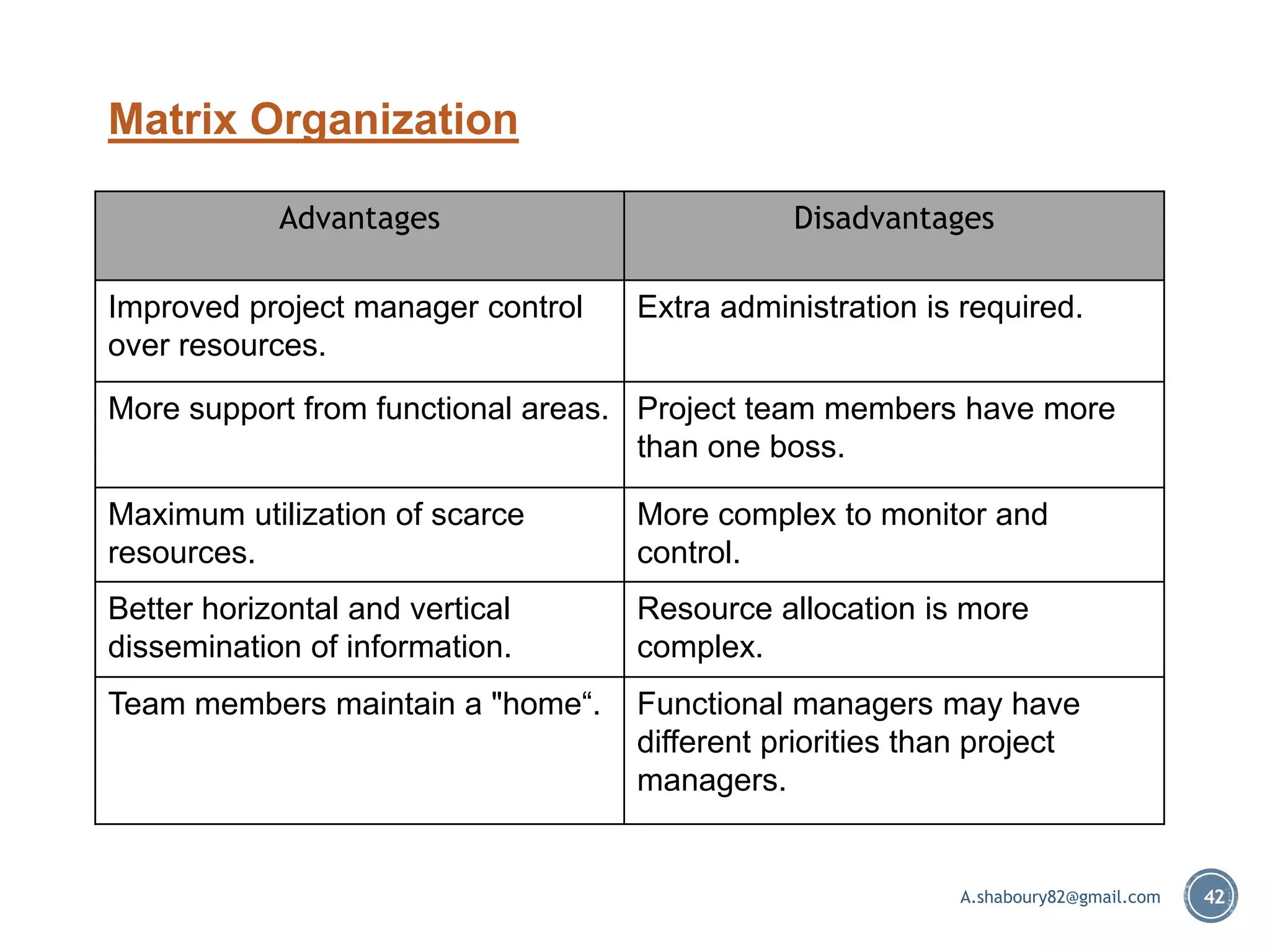 Matrix Organization

| Advantages | Disadvantages |
|---|---|
| Improved project manager control over resources. | Extra administration is required. |
| More support from functional areas. | Project team members have more than one boss. |
| Maximum utilization of scarce resources. | More complex to monitor and control. |
| Better horizontal and vertical dissemination of information. | Resource allocation is more complex. |
| Team members maintain a "home“. | Functional managers may have different priorities than project managers. |

A.shaboury82@gmail.com

42